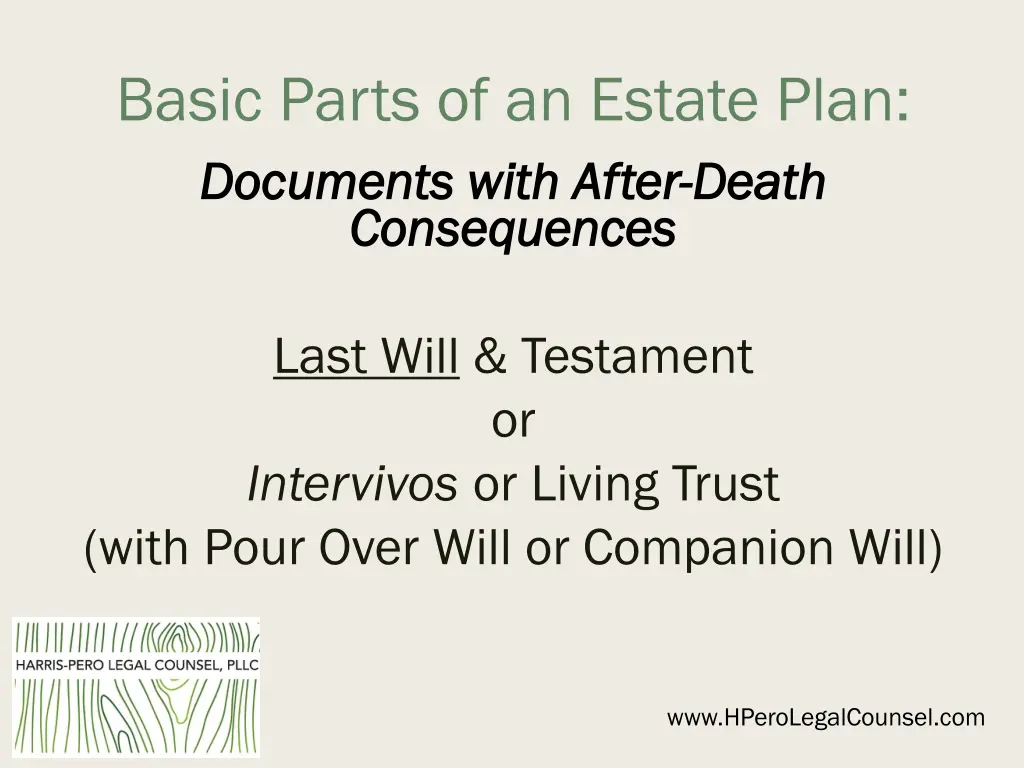 Basic Parts of an Estate Plan:

Documents with After-Death Consequences

Last Will & Testament
or
Intervivos or Living Trust
(with Pour Over Will or Companion Will)

HARRIS-PERO LEGAL COUNSEL, PLLC

www.HPeroLegalCounsel.com